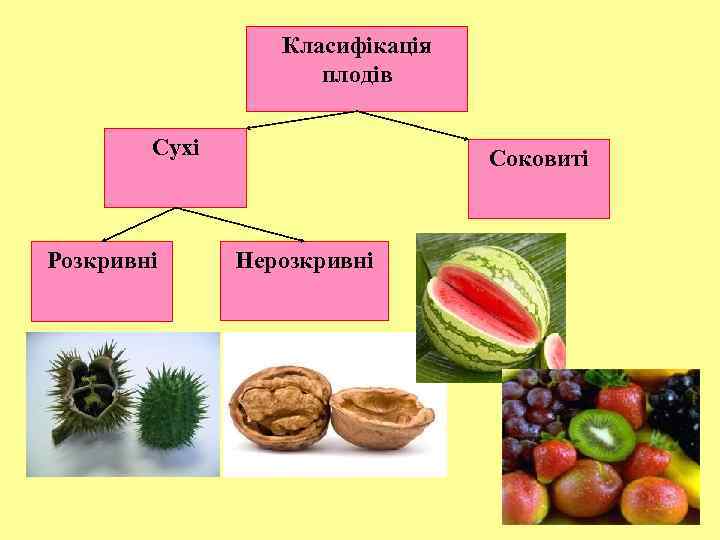 Класифікація плодів

Сухі

Соковиті

Розкривні

Нерозкривні